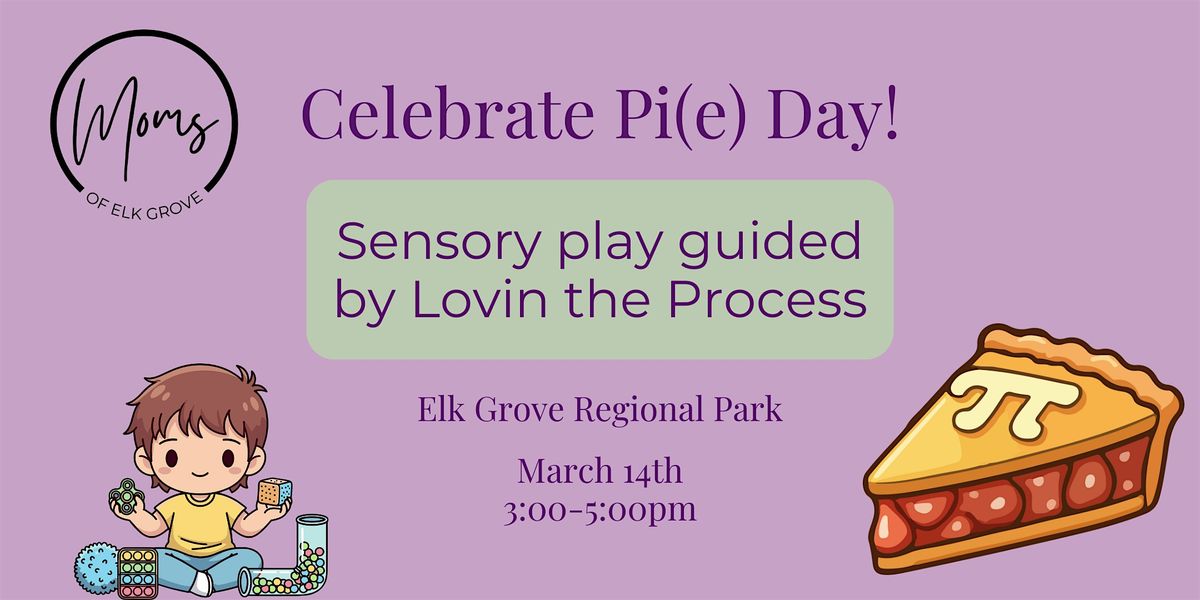 Moms
OF ELK GROVE

Celebrate Pi(e) Day!

Sensory play guided by Lovin the Process

Elk Grove Regional Park

March 14th
3:00-5:00pm

$\pi$